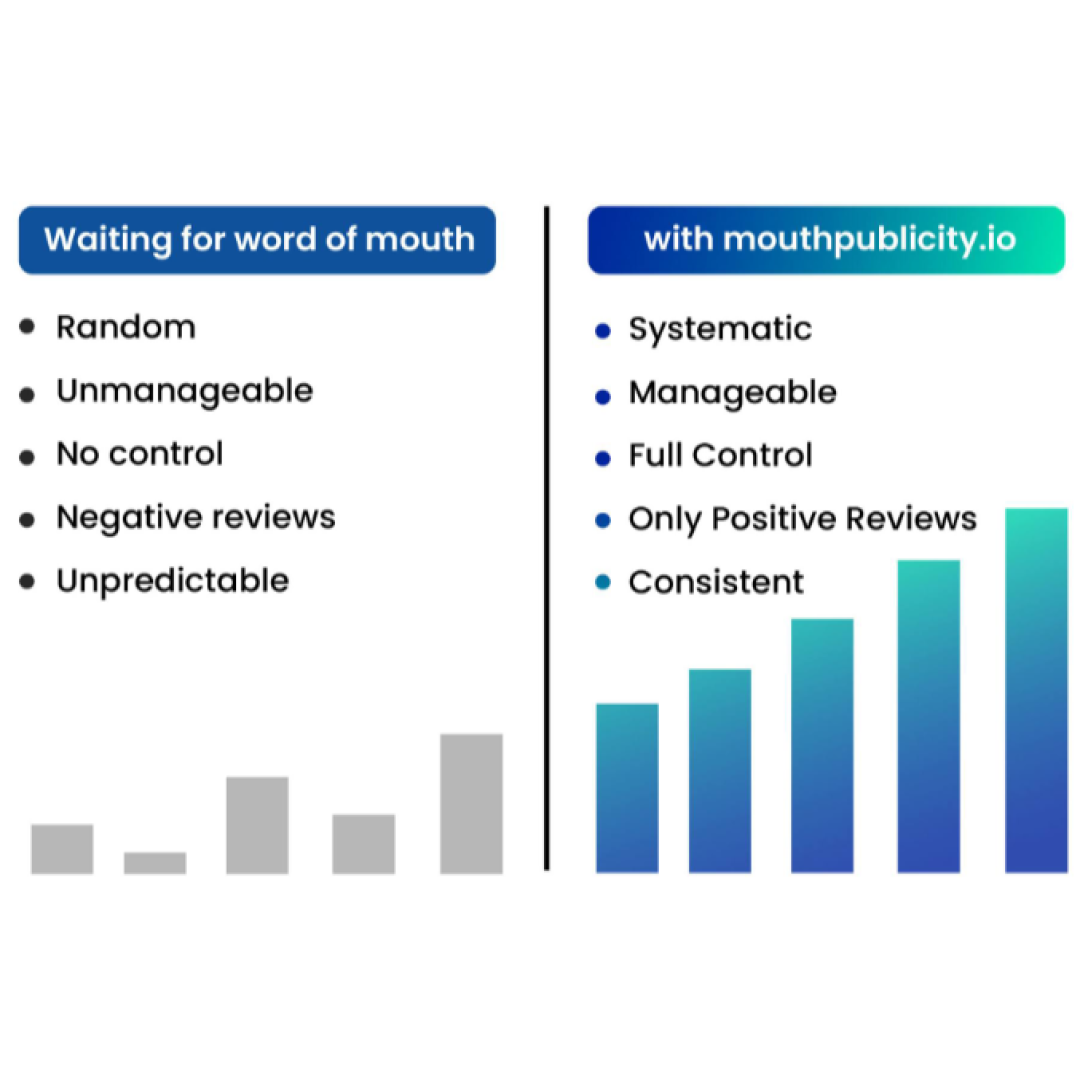 Waiting for word of mouth

- Random
- Unmanageable
- No control
- Negative reviews
- Unpredictable

with mouthpublicity.io

- Systematic
- Manageable
- Full Control
- Only Positive Reviews
- Consistent